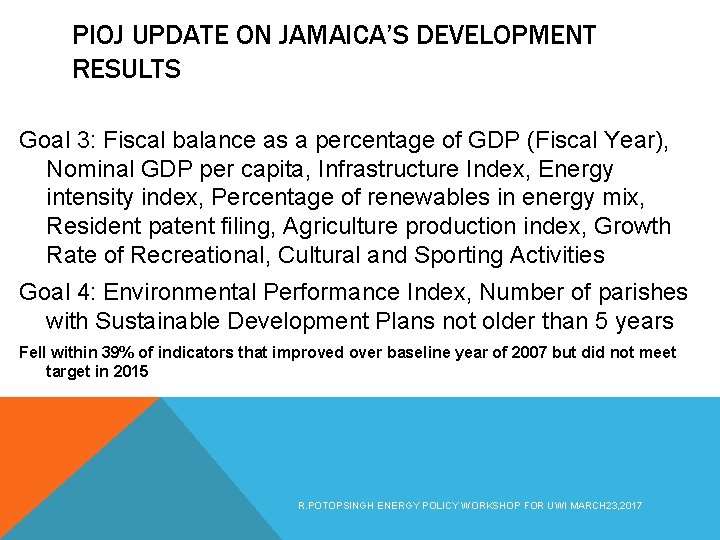 PIOJ UPDATE ON JAMAICA'S DEVELOPMENT RESULTS

Goal 3: Fiscal balance as a percentage of GDP (Fiscal Year), Nominal GDP per capita, Infrastructure Index, Energy intensity index, Percentage of renewables in energy mix, Resident patent filing, Agriculture production index, Growth Rate of Recreational, Cultural and Sporting Activities

Goal 4: Environmental Performance Index, Number of parishes with Sustainable Development Plans not older than 5 years

Fell within 39% of indicators that improved over baseline year of 2007 but did not meet target in 2015

R.POTOPSINGH ENERGY POLICY WORKSHOP FOR UWI MARCH23,2017